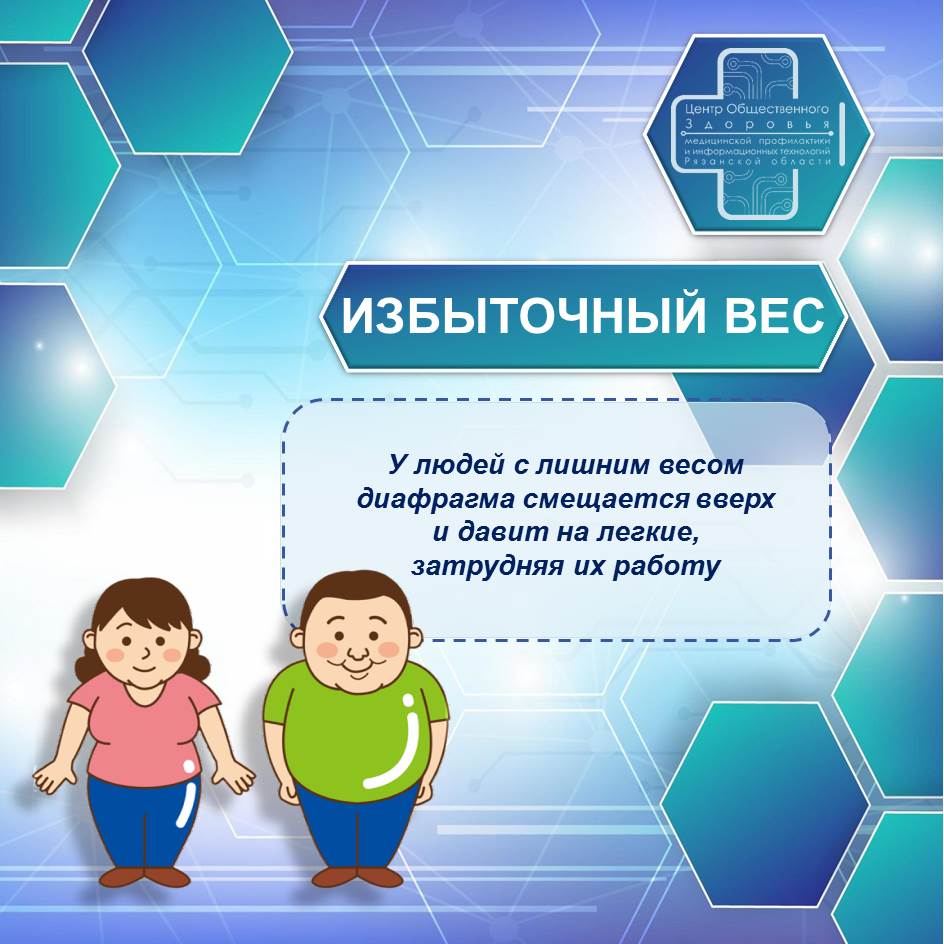 Центр Общественного Здоровья медицинской профилактики и информационных технологий Рязанской области

ИЗБЫТОЧНЫЙ ВЕС

У людей с лишним весом диафрагма смещается вверх и давит на легкие, затрудняя их работу